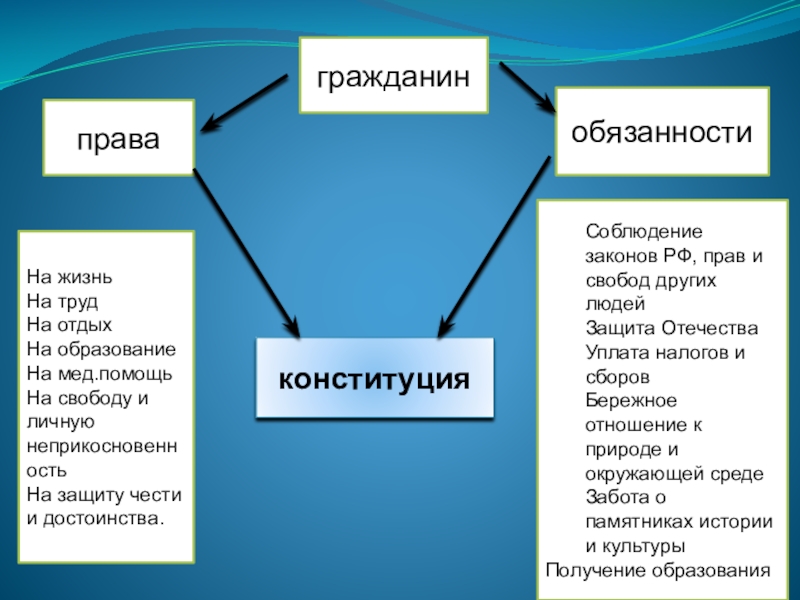 гражданин

права

обязанности

На жизнь
На труд
На отдых
На образование
На мед.помощь
На свободу и личную неприкосновенность
На защиту чести и достоинства.

конституция

Соблюдение законов РФ, прав и свобод других людей
Защита Отечества
Уплата налогов и сборов
Бережное отношение к природе и окружающей среде
Забота о памятниках истории и культуры
Получение образования